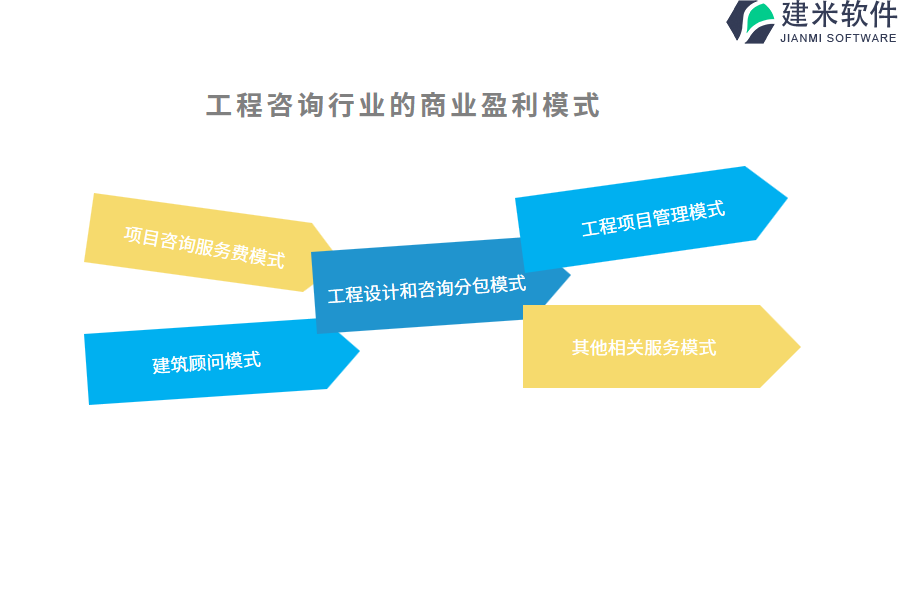 建米软件
JIANMI SOFTWARE

工程咨询行业的商业盈利模式

项目咨询服务费模式

工程设计和咨询分包模式

工程项目管理模式

建筑顾问模式

其他相关服务模式